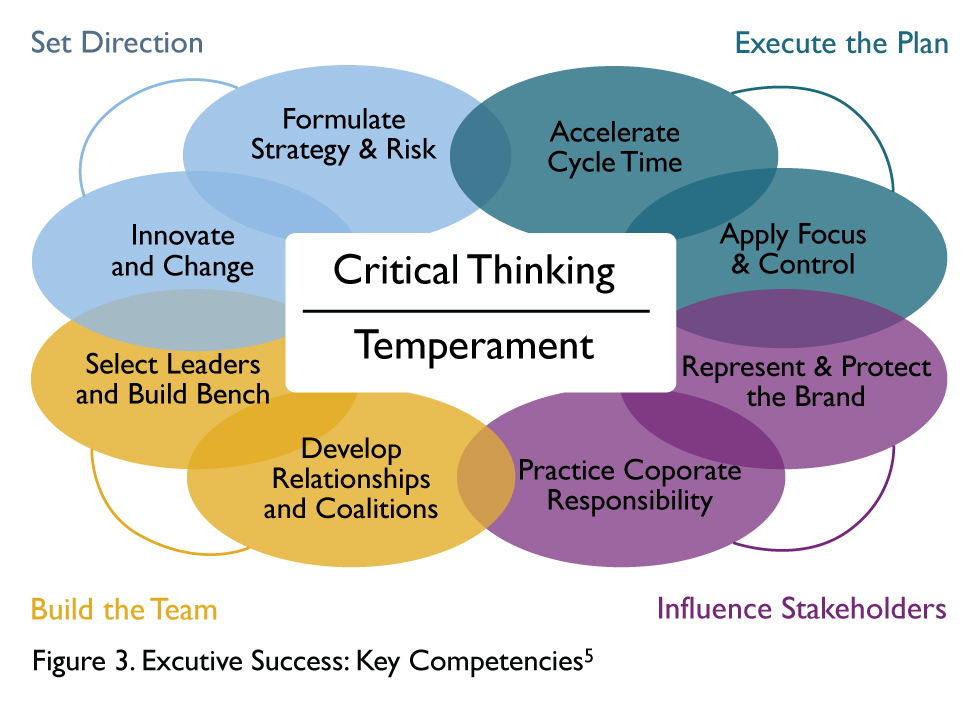 Set Direction

Execute the Plan

Formulate Strategy & Risk

Accelerate Cycle Time

Innovate and Change

Apply Focus & Control

Critical Thinking

Temperament

Select Leaders and Build Bench

Represent & Protect the Brand

Develop Relationships and Coalitions

Practice Coporate Responsibility

Build the Team

Influence Stakeholders

Figure 3. Excutive Success: Key Competencies$^5$